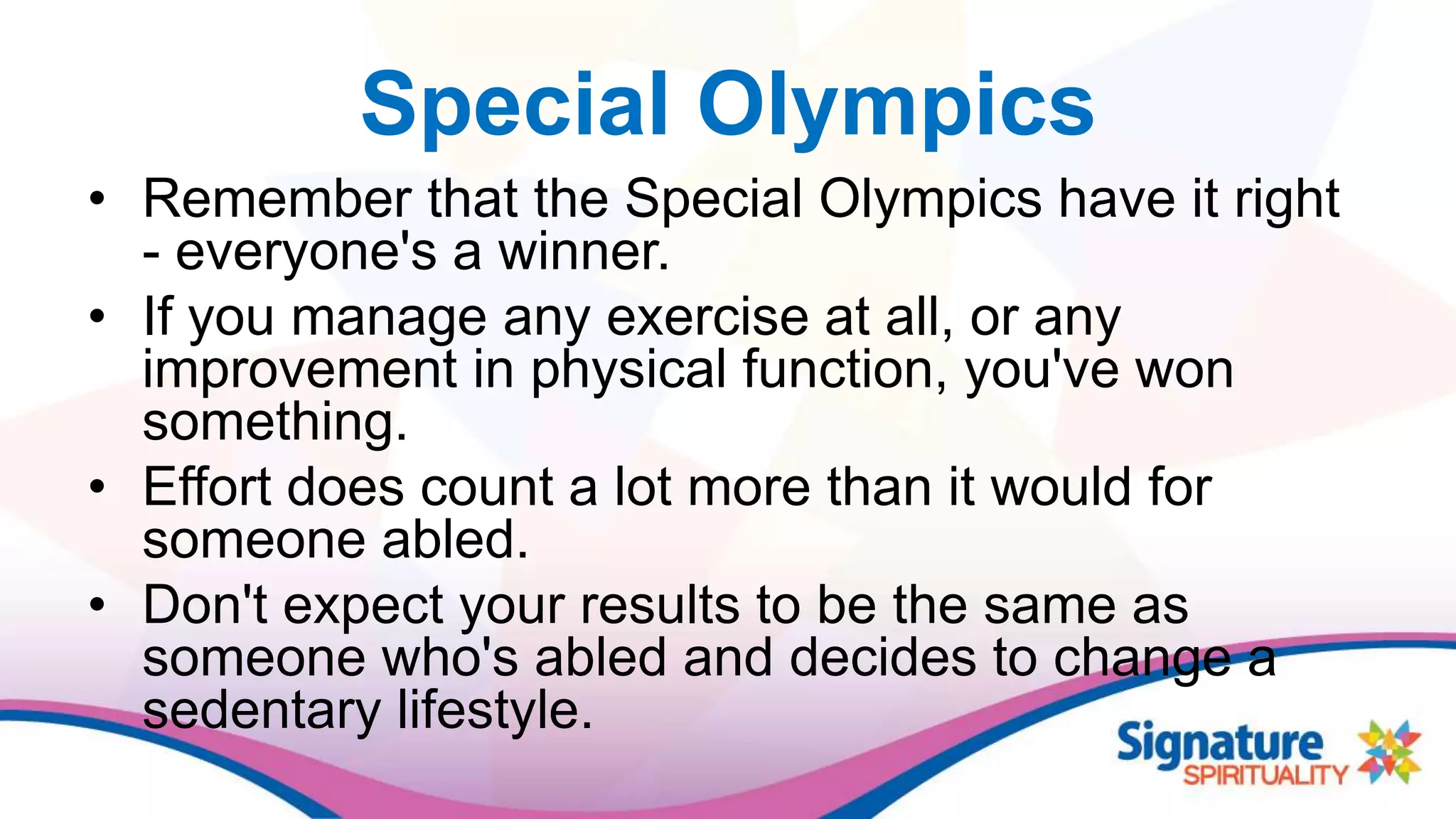 Special Olympics

• Remember that the Special Olympics have it right - everyone's a winner.
• If you manage any exercise at all, or any improvement in physical function, you've won something.
• Effort does count a lot more than it would for someone abled.
• Don't expect your results to be the same as someone who's abled and decides to change a sedentary lifestyle.

Signature SPIRITUALITY